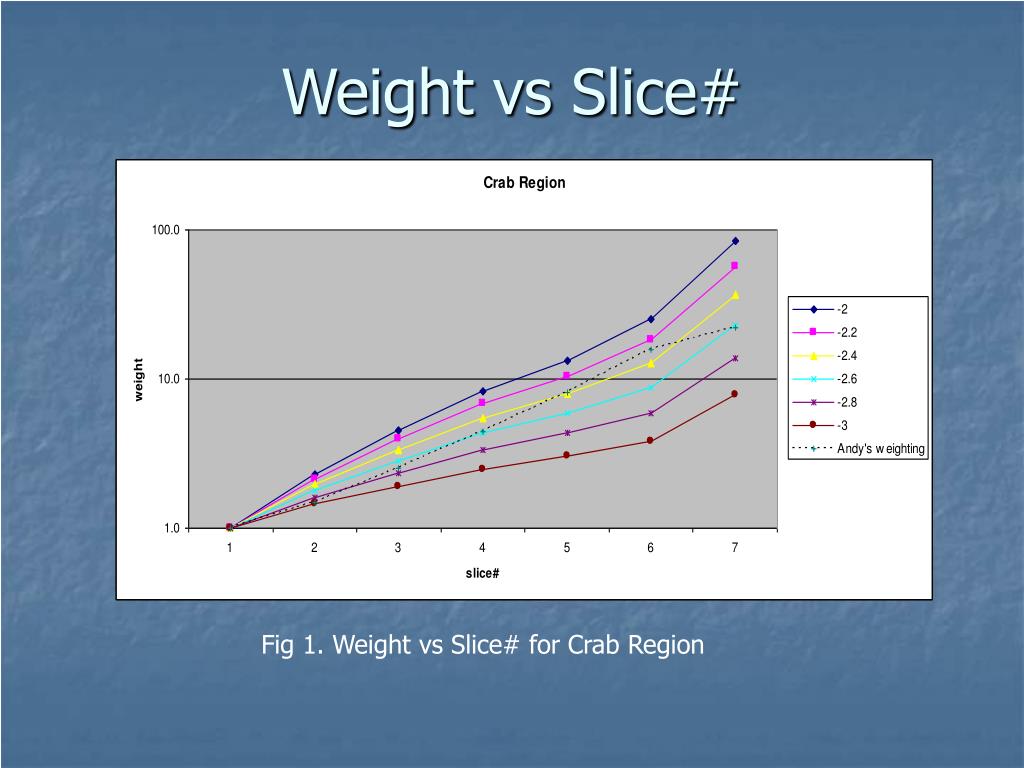 Weight vs Slice#

Crab Region

100.0

10.0

1.0

weight

1 2 3 4 5 6 7

slice#

-2
-2.2
-2.4
-2.6
-2.8
-3
Andy's w eighting

Fig 1. Weight vs Slice# for Crab Region